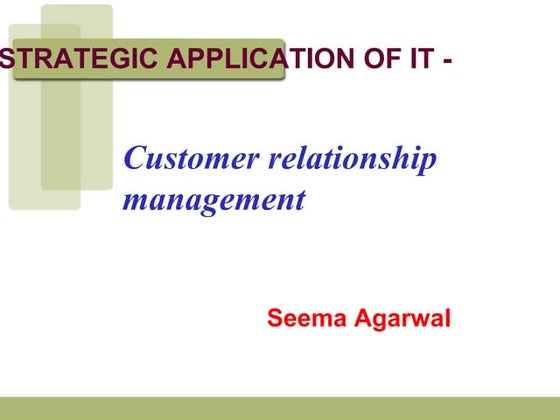 STRATEGIC APPLICATION OF IT -

Customer relationship management

Seema Agarwal